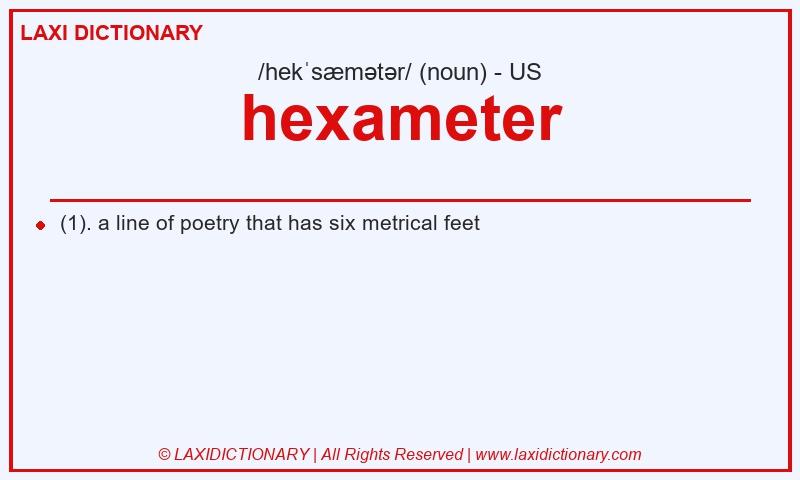 LAXI DICTIONARY

/hekˈsæmətər/ (noun) - US

hexameter

(1). a line of poetry that has six metrical feet

© LAXIDICTIONARY | All Rights Reserved | www.laxidictionary.com